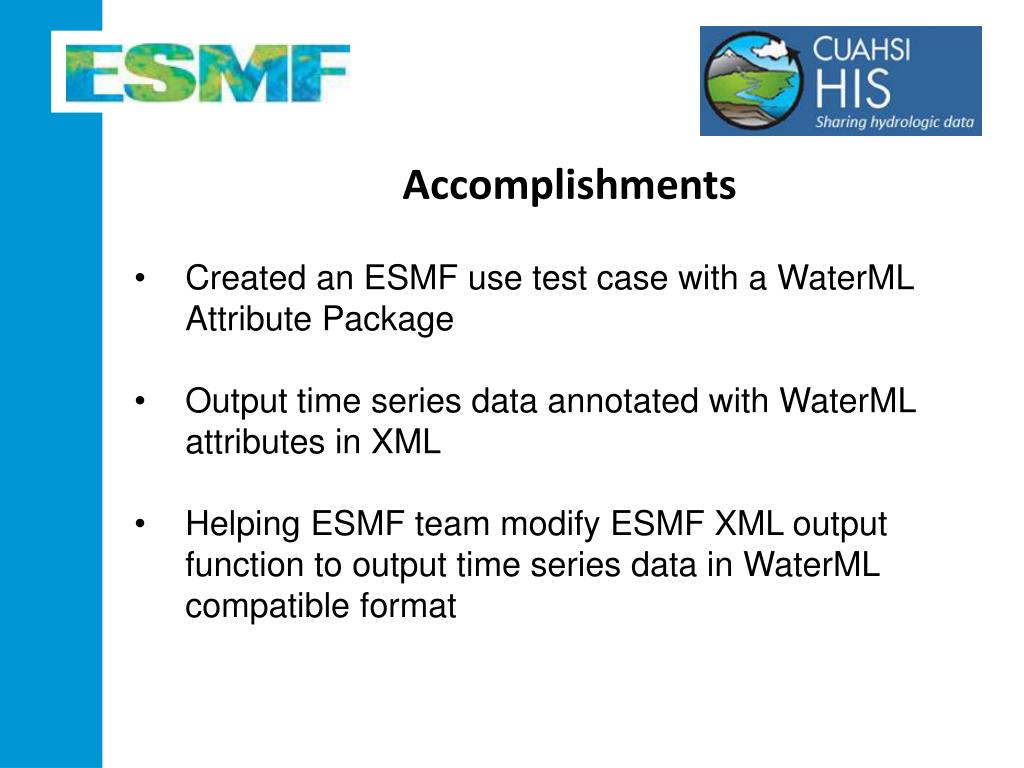 ESMF

CUAHSI
HIS
Sharing hydrologic data

Accomplishments

• Created an ESMF use test case with a WaterML Attribute Package

• Output time series data annotated with WaterML attributes in XML

• Helping ESMF team modify ESMF XML output function to output time series data in WaterML compatible format